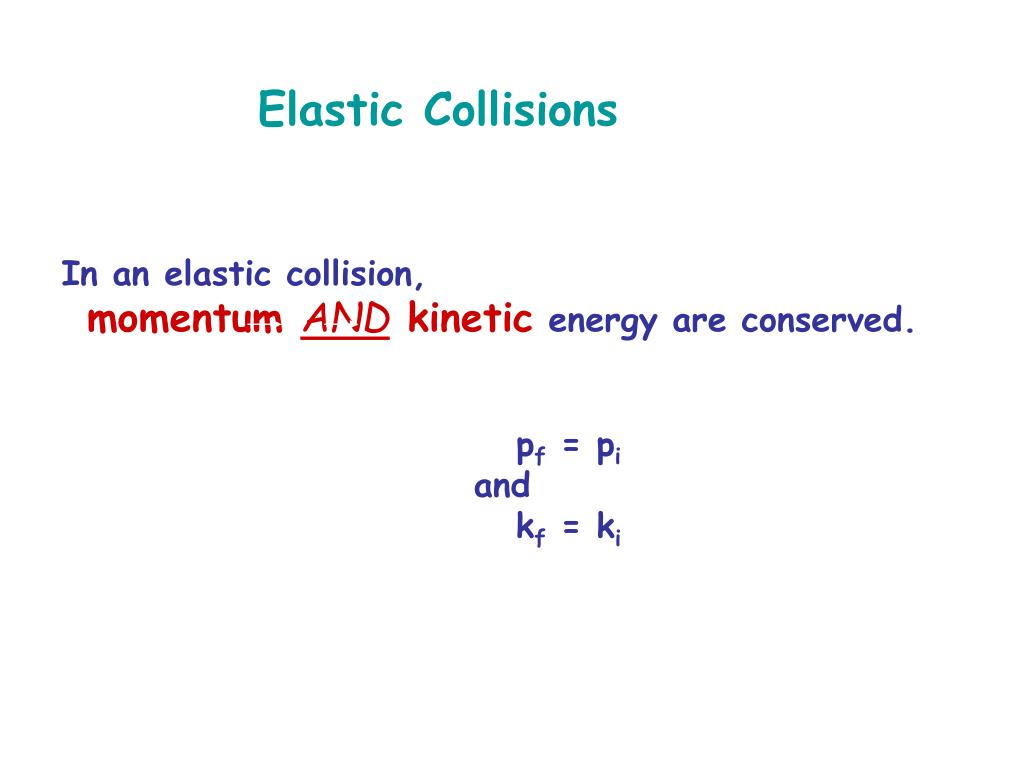 Elastic Collisions

In an elastic collision,
momentum AND kinetic energy are conserved.

$p_f = p_i$
and
$k_f = k_i$